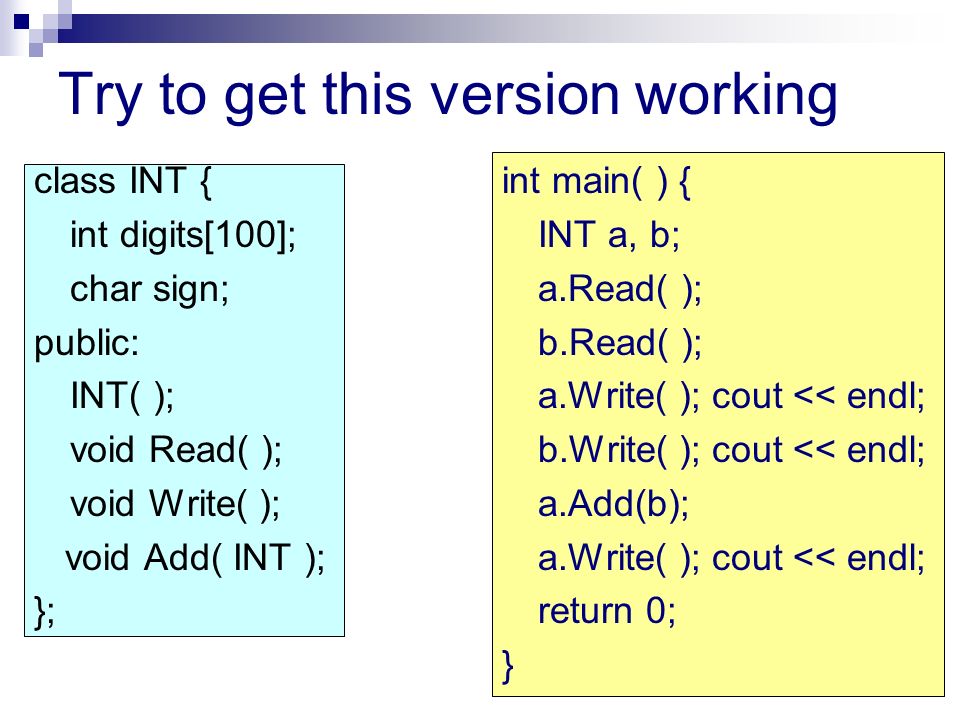 Try to get this version working

class INT {
int digits[100];
char sign;
public:
INT( );
void Read( );
void Write( );
void Add( INT );
};

int main( ) {
INT a, b;
a.Read( );
b.Read( );
a.Write( ); cout << endl;
b.Write( ); cout << endl;
a.Add(b);
a.Write( ); cout << endl;
return 0;
}